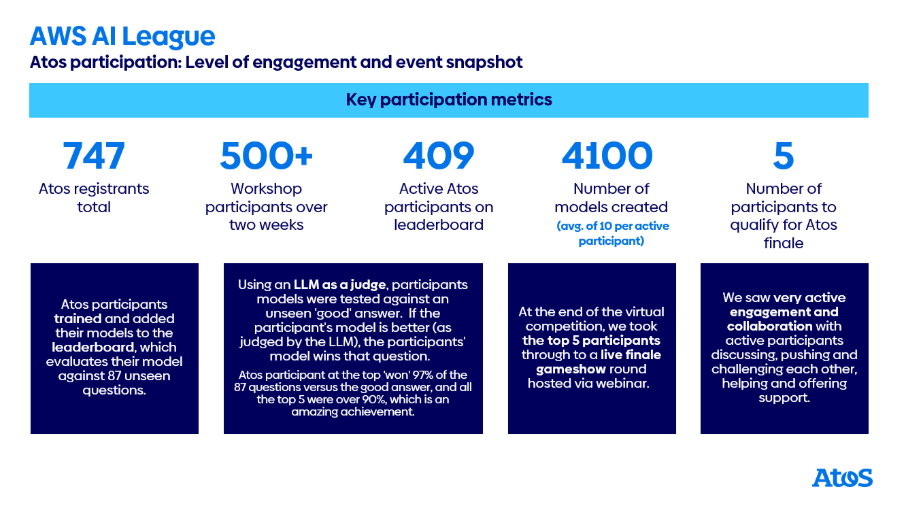 AWS AI League

Atos participation: Level of engagement and event snapshot

Key participation metrics

747
Atos registrants total

500+
Workshop participants over two weeks

409
Active Atos participants on leaderboard

4100
Number of models created
(avg. of 10 per active participant)

5
Number of participants to qualify for Atos finale

Atos participants trained and added their models to the leaderboard, which evaluates their model against 87 unseen questions.

Using an LLM as a judge, participants models were tested against an unseen 'good' answer. If the participant's model is better (as judged by the LLM), the participants' model wins that question.

Atos participant at the top 'won' 97% of the 87 questions versus the good answer, and all the top 5 were over 90%, which is an amazing achievement.

At the end of the virtual competition, we took the top 5 participants through to a live finale gameshow round hosted via webinar.

We saw very active engagement and collaboration with active participants discussing, pushing and challenging each other, helping and offering support.

Atos